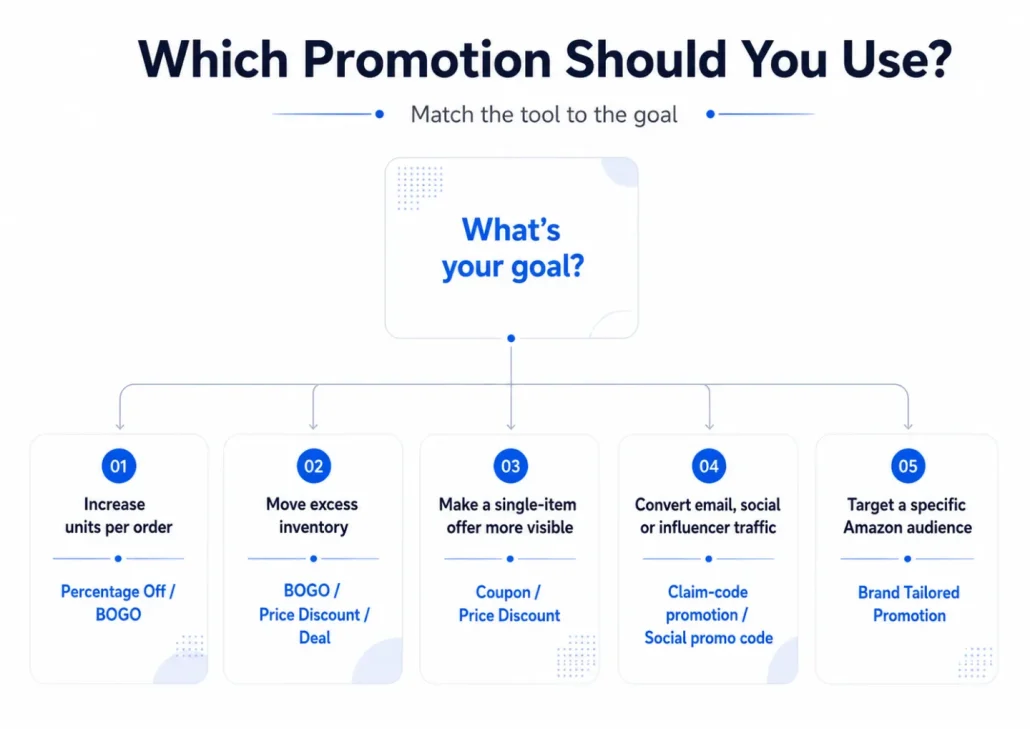 Which Promotion Should You Use?

Match the tool to the goal

What's your goal?

01
Increase units per order
Percentage Off / BOGO

02
Move excess inventory
BOGO / Price Discount / Deal

03
Make a single-item offer more visible
Coupon / Price Discount

04
Convert email, social or influencer traffic
Claim-code promotion / Social promo code

05
Target a specific Amazon audience
Brand Tailored Promotion